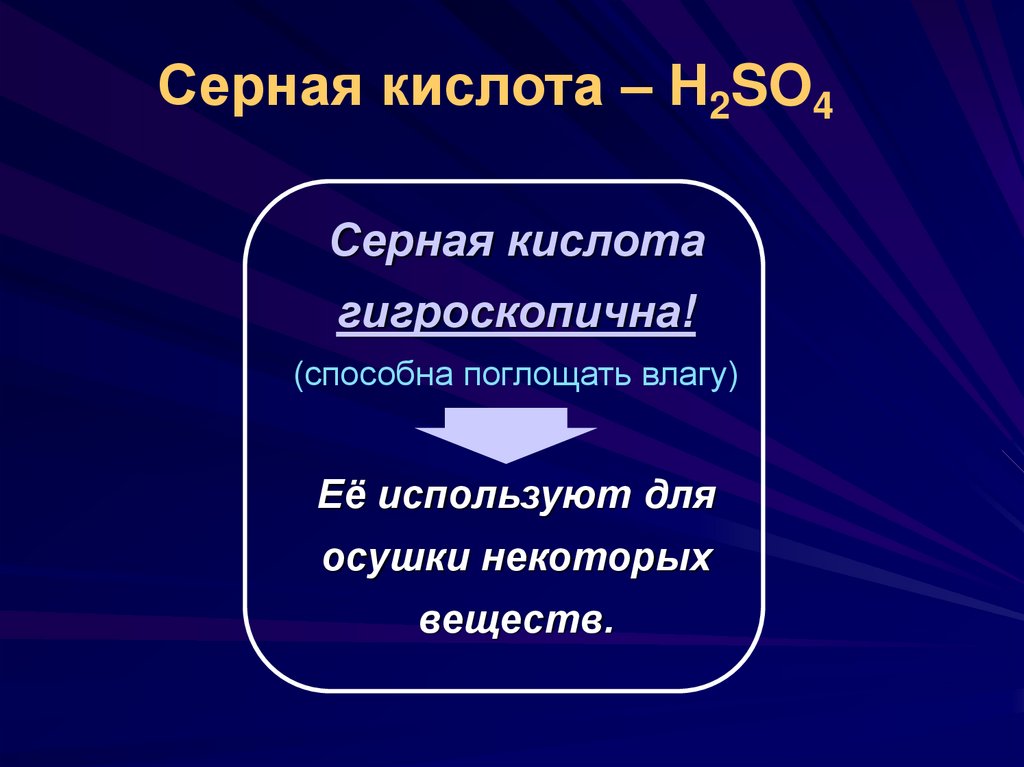 Серная кислота – $H_2SO_4$

Серная кислота гигроскопична!

(способна поглощать влагу)

Её используют для осушки некоторых веществ.